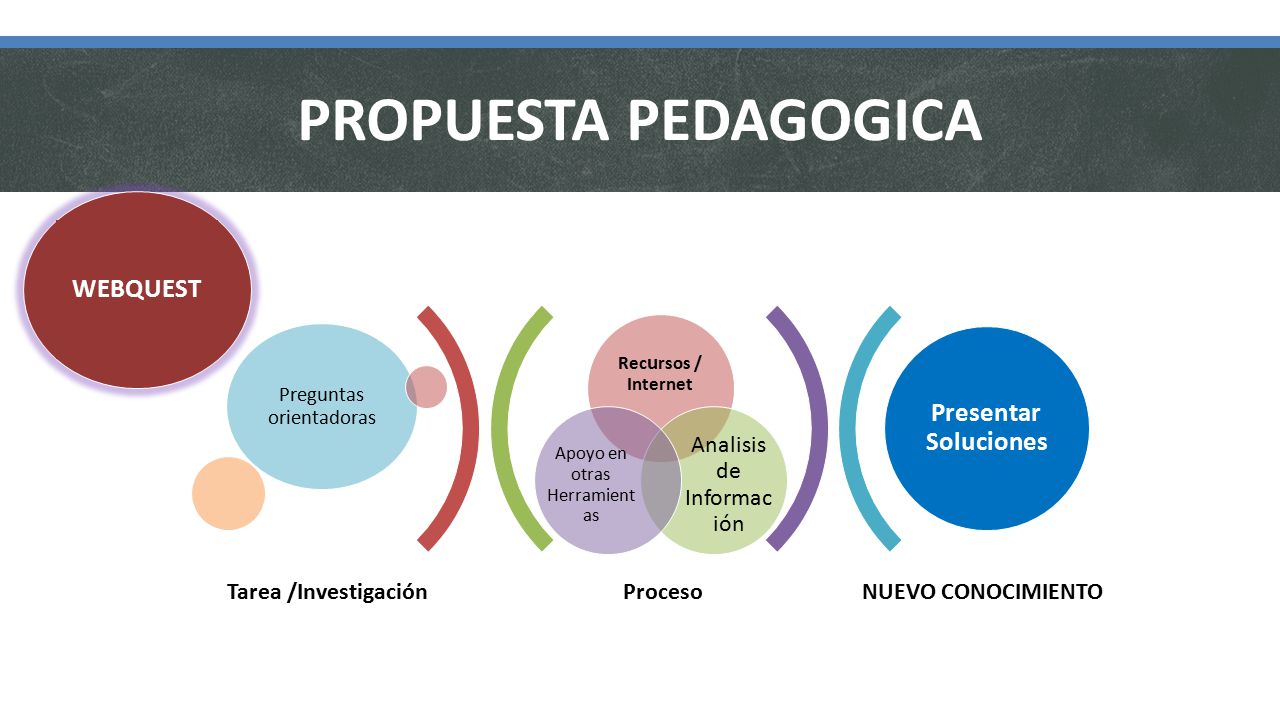 PROPUESTA PEDAGOGICA

WEBQUEST

Preguntas orientadoras

Recursos / Internet

Apoyo en otras Herramientas

Analisis de Información

Presentar Soluciones

Tarea /Investigación

Proceso

NUEVO CONOCIMIENTO